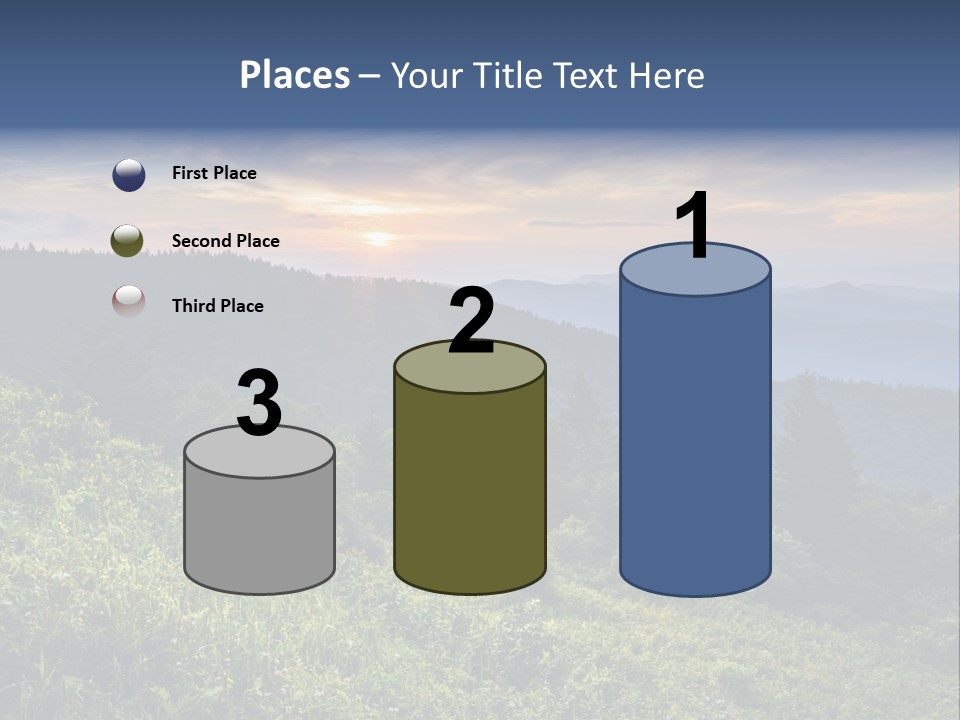 Places – Your Title Text Here

First Place

Second Place

Third Place

3

2

1